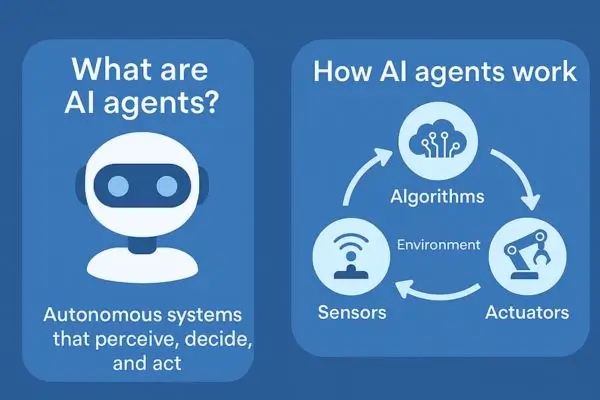 What are AI agents?

Autonomous systems that perceive, decide, and act

How AI agents work

Algorithms

Environment

Sensors

Actuators